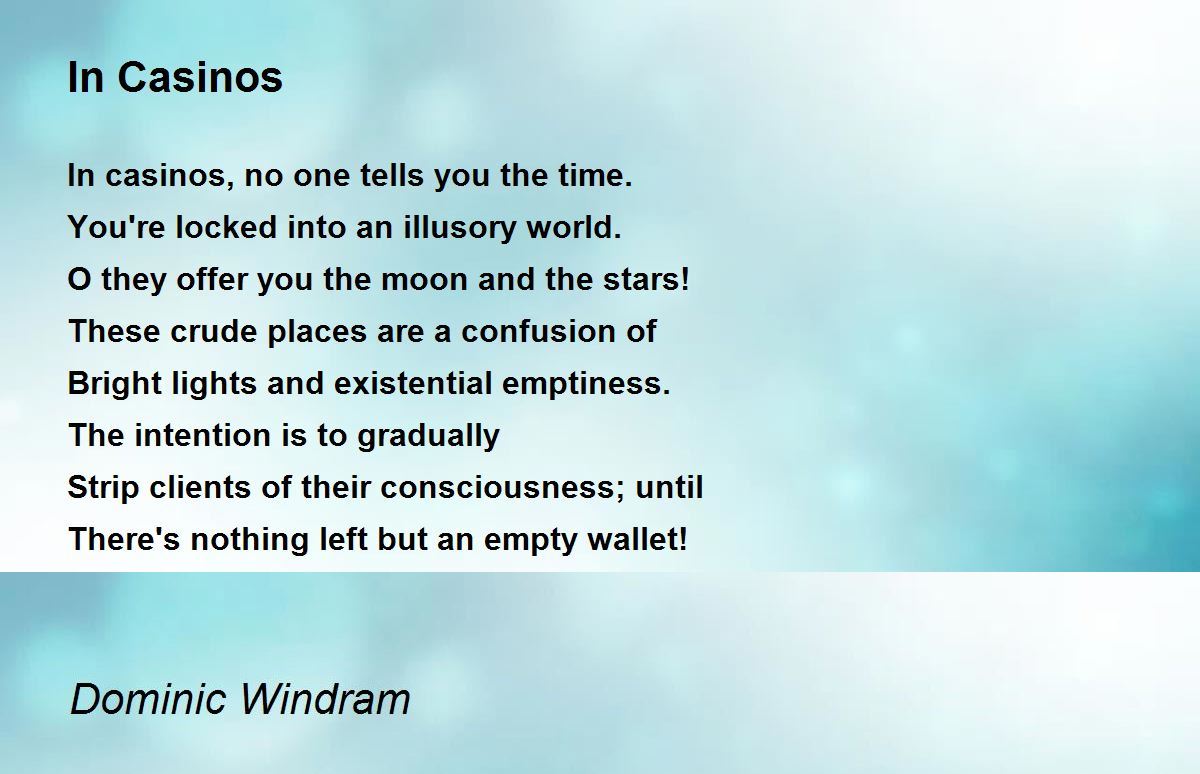 In Casinos

In casinos, no one tells you the time.
You're locked into an illusory world.
O they offer you the moon and the stars!
These crude places are a confusion of
Bright lights and existential emptiness.
The intention is to gradually
Strip clients of their consciousness; until
There's nothing left but an empty wallet!

Dominic Windram